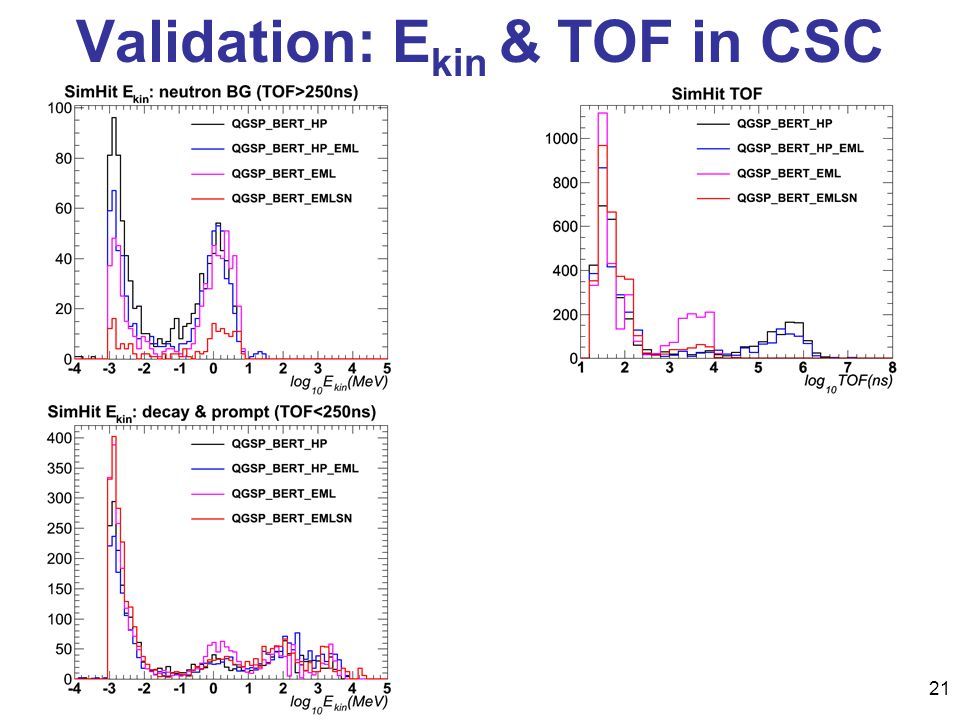 Validation: $E_{kin}$ & TOF in CSC

SimHit $E_{kin}$: neutron BG (TOF>250ns)

QGSP_BERT_HP
QGSP_BERT_HP_EML
QGSP_BERT_EML
QGSP_BERT_EMLSN

100
80
60
40
20
0

-4 -3 -2 -1 0 1 2 3 4 5

$log_{10}E_{kin}(MeV)$

SimHit TOF

QGSP_BERT_HP
QGSP_BERT_HP_EML
QGSP_BERT_EML
QGSP_BERT_EMLSN

1000
800
600
400
200
0

1 2 3 4 5 6 7 8

$log_{10}TOF(ns)$

SimHit $E_{kin}$: decay & prompt (TOF<250ns)

QGSP_BERT_HP
QGSP_BERT_HP_EML
QGSP_BERT_EML
QGSP_BERT_EMLSN

400
350
300
250
200
150
100
50
0

-4 -3 -2 -1 0 1 2 3 4 5

$log_{10}E_{kin}(MeV)$

21